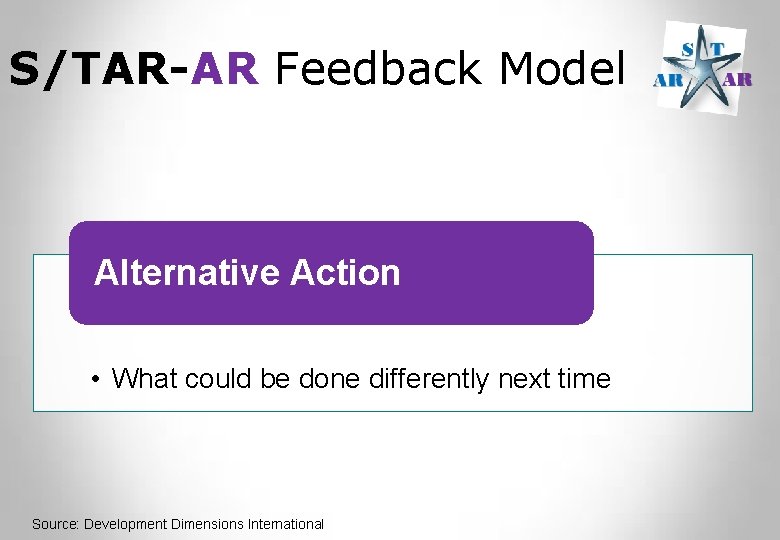 S/TAR-AR Feedback Model

S T
AR AR

Alternative Action

• What could be done differently next time

Source: Development Dimensions International